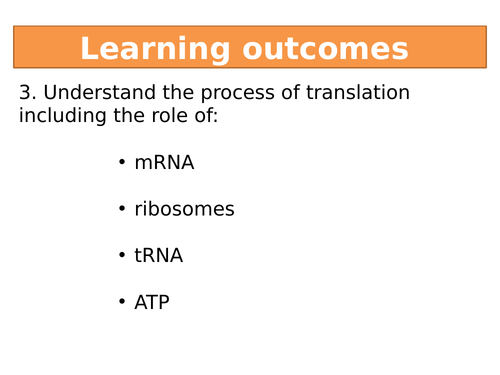 Learning outcomes

3. Understand the process of translation including the role of:

• mRNA

• ribosomes

• tRNA

• ATP